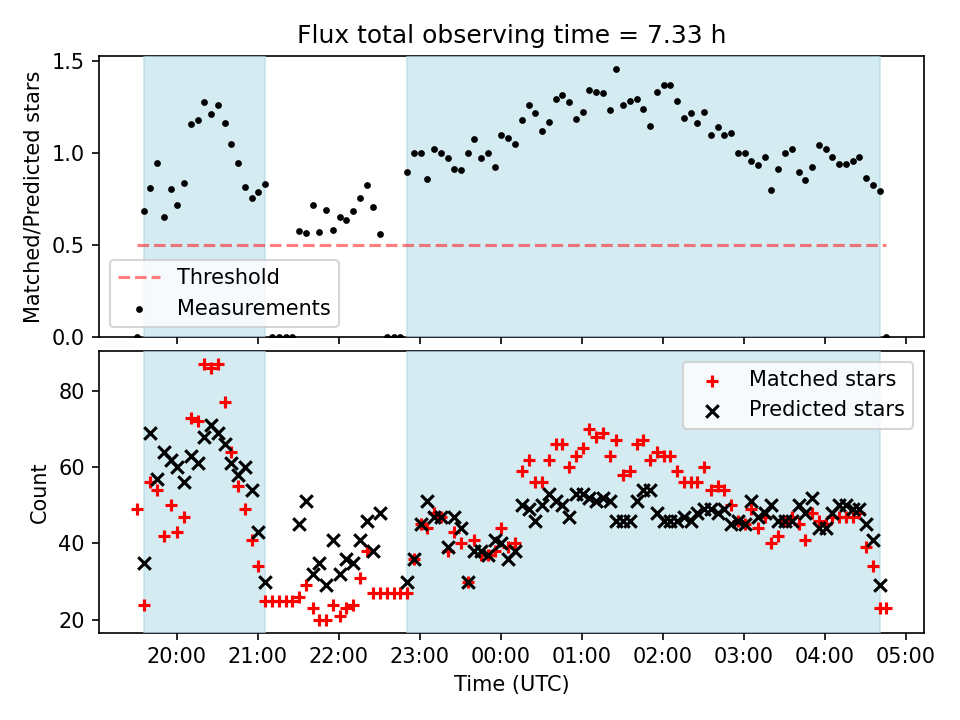 Flux total observing time = 7.33 h

Matched/Predicted stars

1.5
1.0
0.5
0.0

Threshold
Measurements

Count

80
60
40
20

Matched stars
Predicted stars

20:00 21:00 22:00 23:00 00:00 01:00 02:00 03:00 04:00 05:00

Time (UTC)